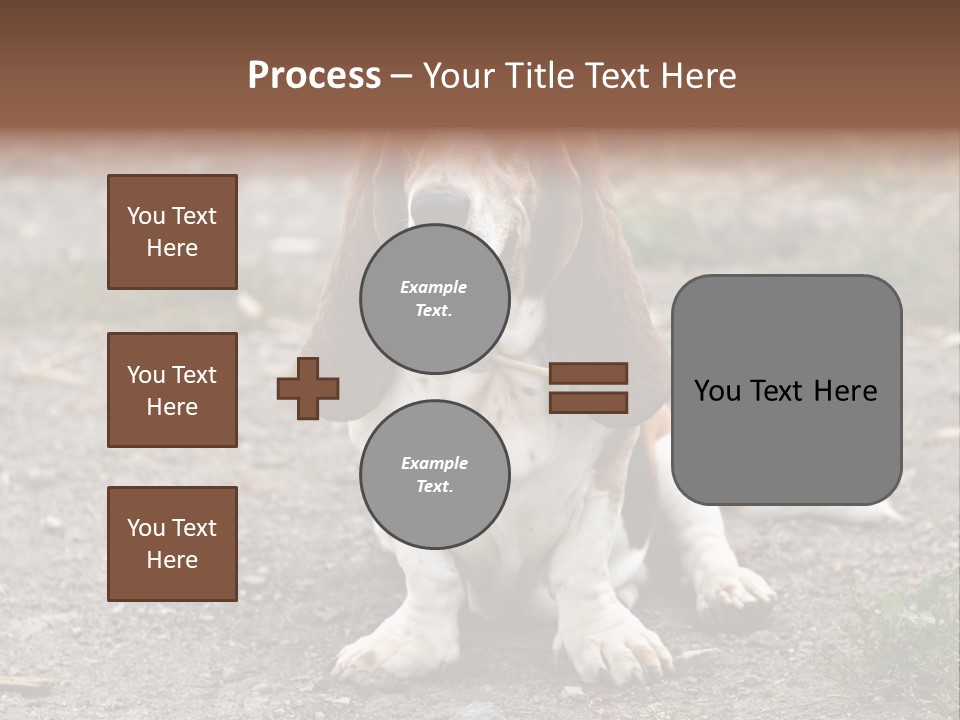 Process – Your Title Text Here

You Text Here

You Text Here

You Text Here

Example Text.

Example Text.

You Text Here